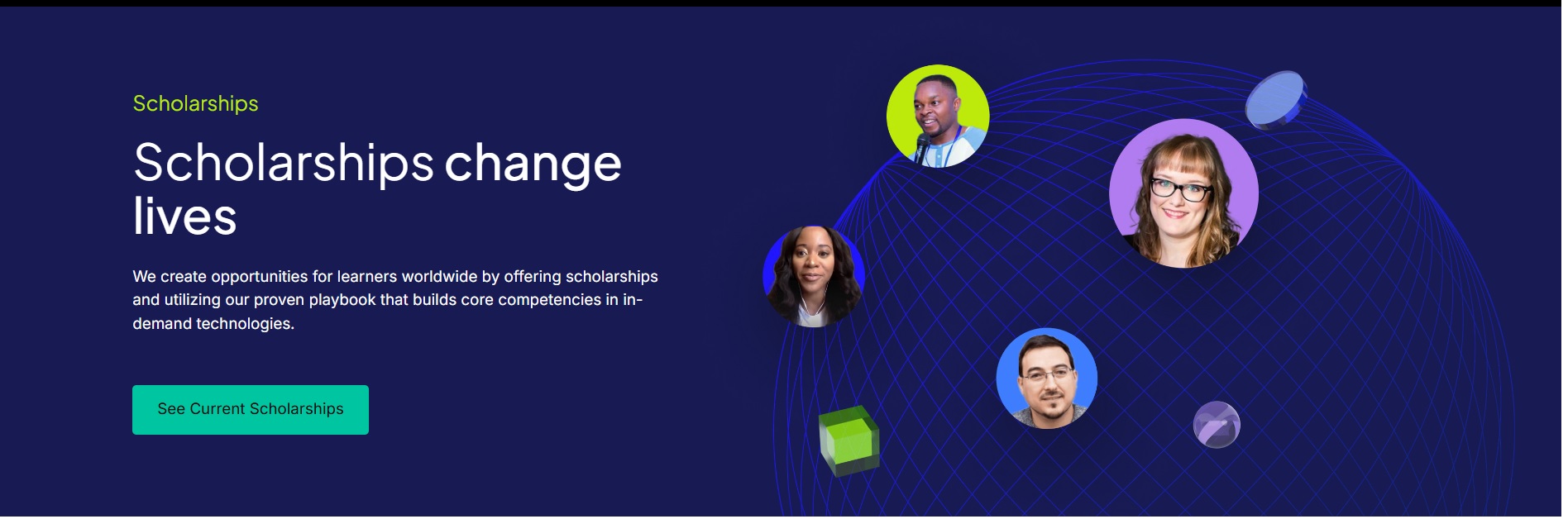 Scholarships

Scholarships change lives

We create opportunities for learners worldwide by offering scholarships and utilizing our proven playbook that builds core competencies in in-demand technologies.

See Current Scholarships